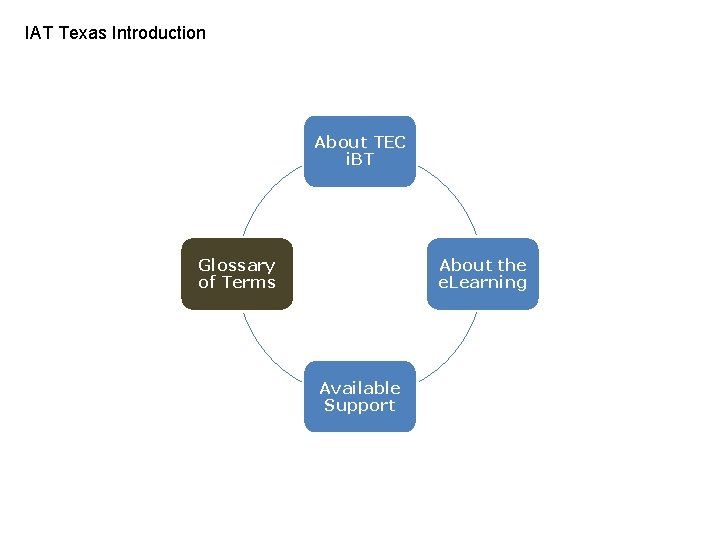 IAT Texas Introduction

About TEC iBT

About the eLearning

Available Support

Glossary of Terms